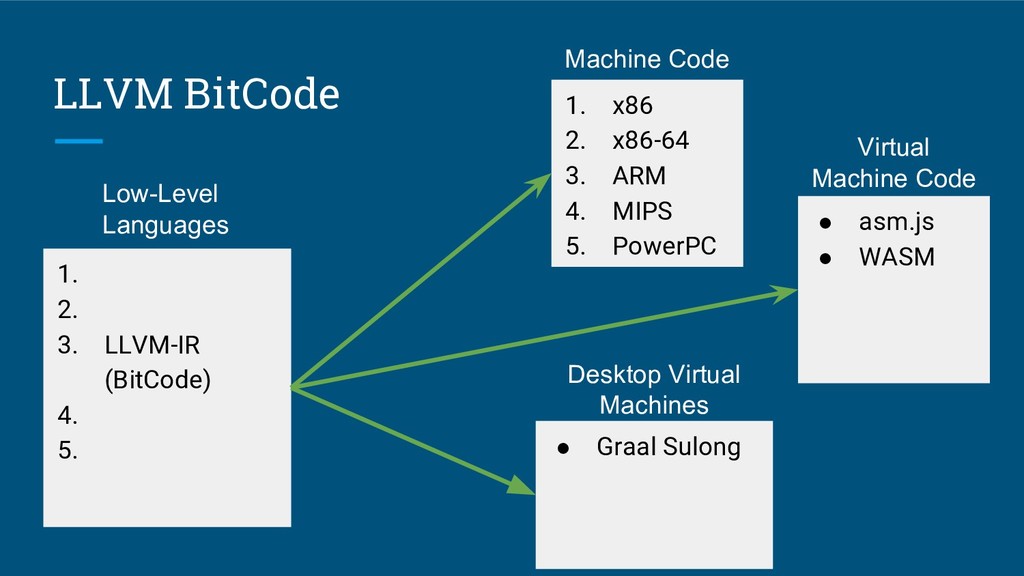 LLVM BitCode

Low-Level Languages

1.
2.
3. LLVM-IR (BitCode)
4.
5.

Machine Code

1. x86
2. x86-64
3. ARM
4. MIPS
5. PowerPC

Virtual Machine Code

● asm.js
● WASM

Desktop Virtual Machines

● Graal Sulong